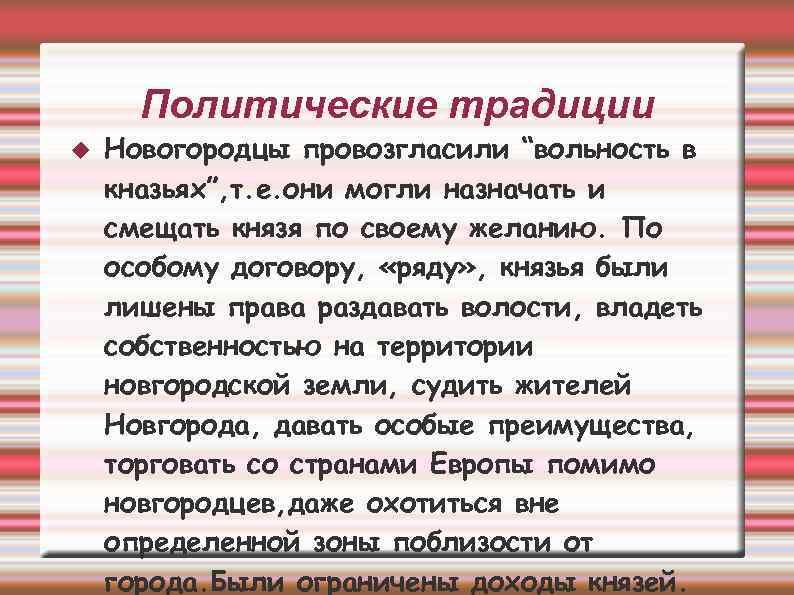 Политические традиции

Новогородцы провозгласили “вольность в князьях”,т.е.они могли назначать и смещать князя по своему желанию. По особому договору, «ряду», князья были лишены права раздавать волости, владеть собственностью на территории новгородской земли, судить жителей Новгорода, давать особые преимущества, торговать со странами Европы помимо новгородцев,даже охотиться вне определенной зоны поблизости от города.Были ограничены доходы князей.